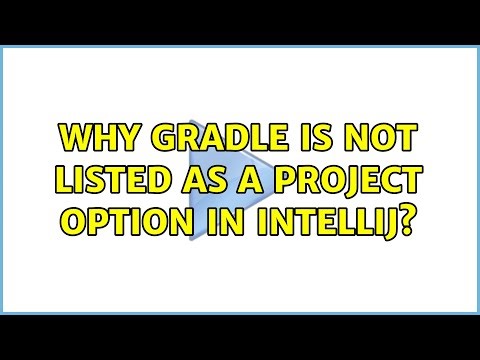 WHY GRADLE IS NOT LISTED AS A PROJECT OPTION IN INTELLIJ?